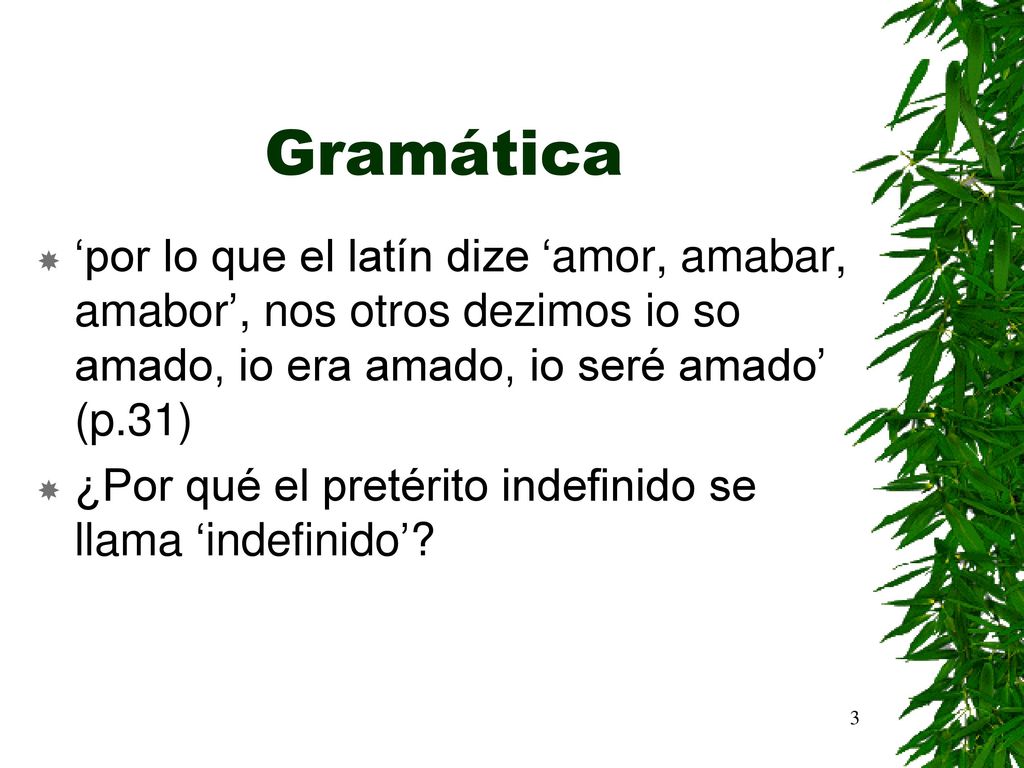 Gramática

‘por lo que el latín dize ‘amor, amabar, amabor’, nos otros dezimos io so amado, io era amado, io seré amado’ (p.31)

¿Por qué el pretérito indefinido se llama ‘indefinido’?

3